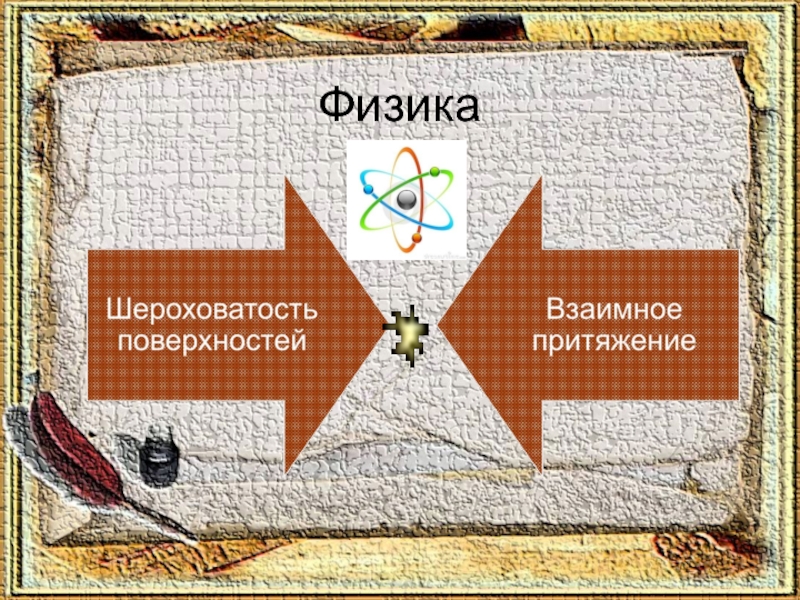 Физика

Шероховатость поверхностей

Взаимное притяжение